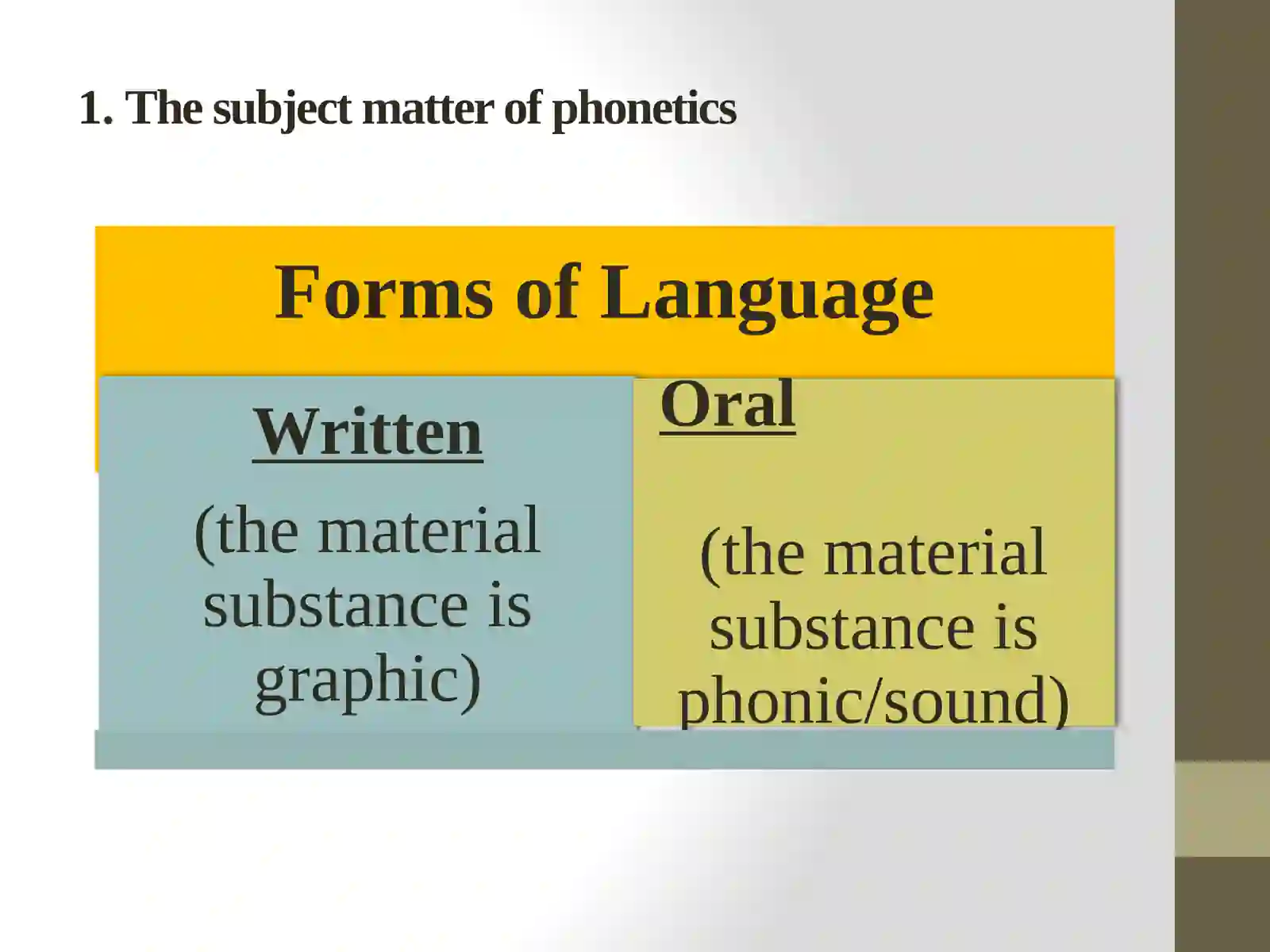 1. The subject matter of phonetics

Forms of Language

Written

(the material substance is graphic)

Oral

(the material substance is phonic/sound)